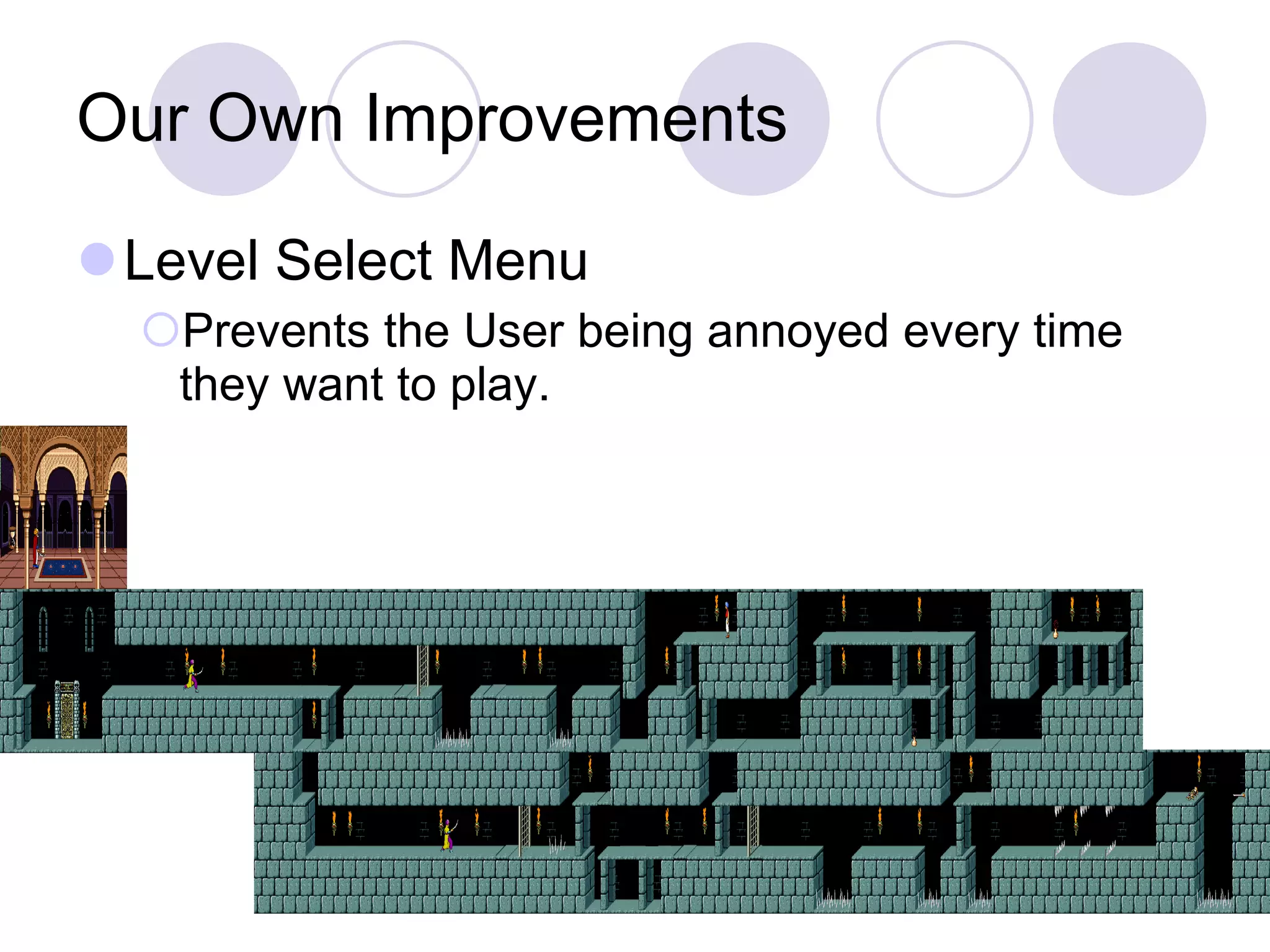 Our Own Improvements

Level Select Menu

Prevents the User being annoyed every time they want to play.